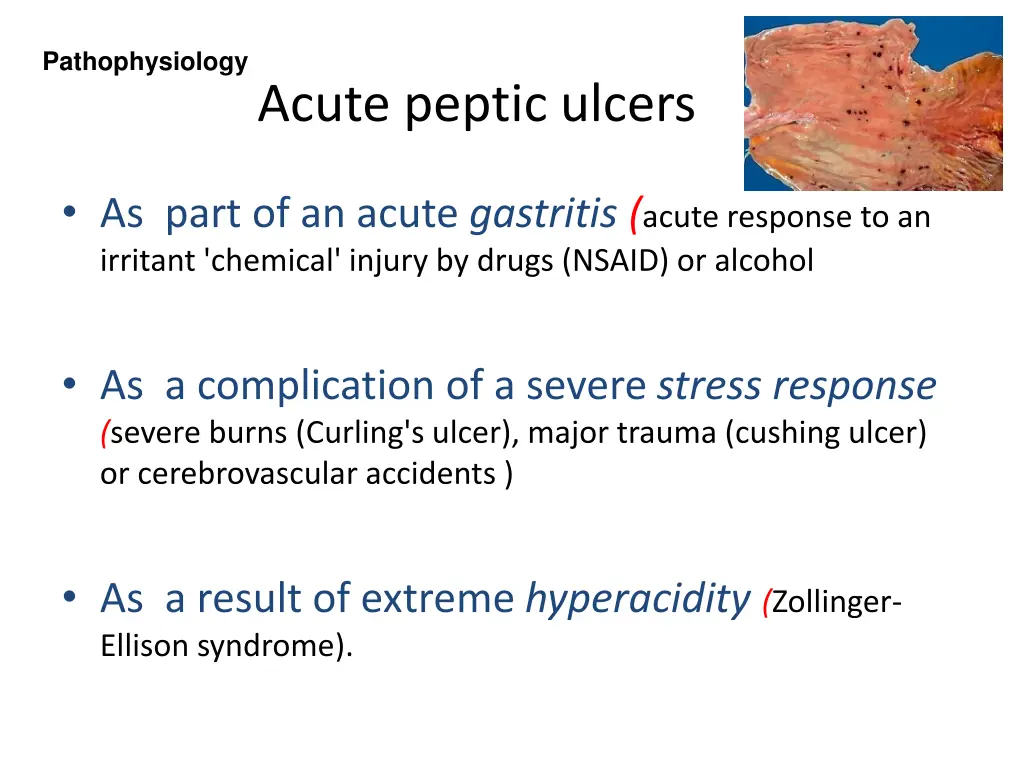 Pathophysiology

Acute peptic ulcers

• As part of an acute gastritis (acute response to an irritant 'chemical' injury by drugs (NSAID) or alcohol

• As a complication of a severe stress response (severe burns (Curling's ulcer), major trauma (cushing ulcer) or cerebrovascular accidents )

• As a result of extreme hyperacidity (Zollinger-Ellison syndrome).